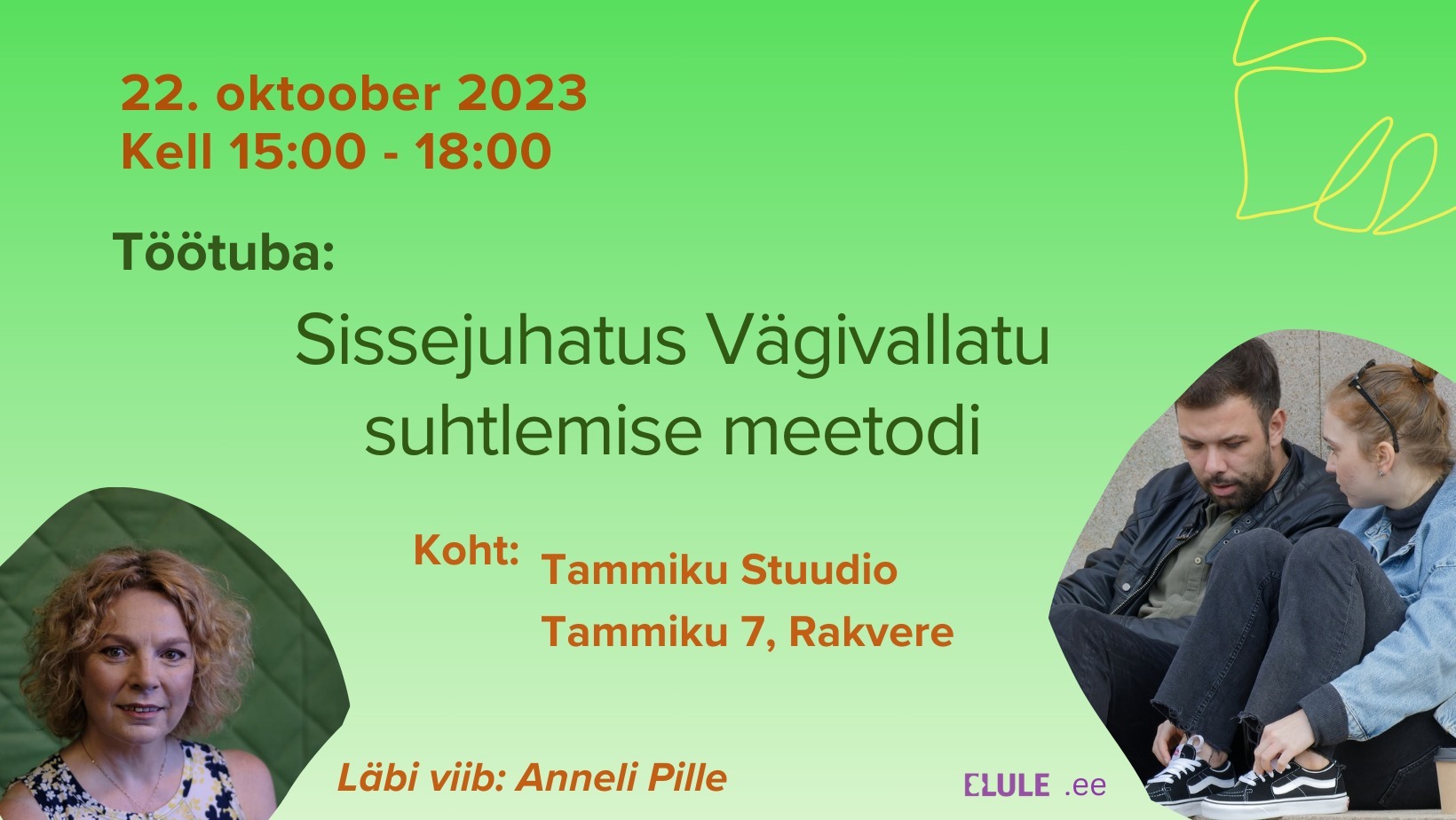 22. oktoober 2023
Kell 15:00 - 18:00

Töötuba:

Sissejuhatus Vägivallatu suhtlemise meetodi

Koht: Tammiku Stuudio
Tammiku 7, Rakvere

Läbi viib: Anneli Pille

ELULE .ee